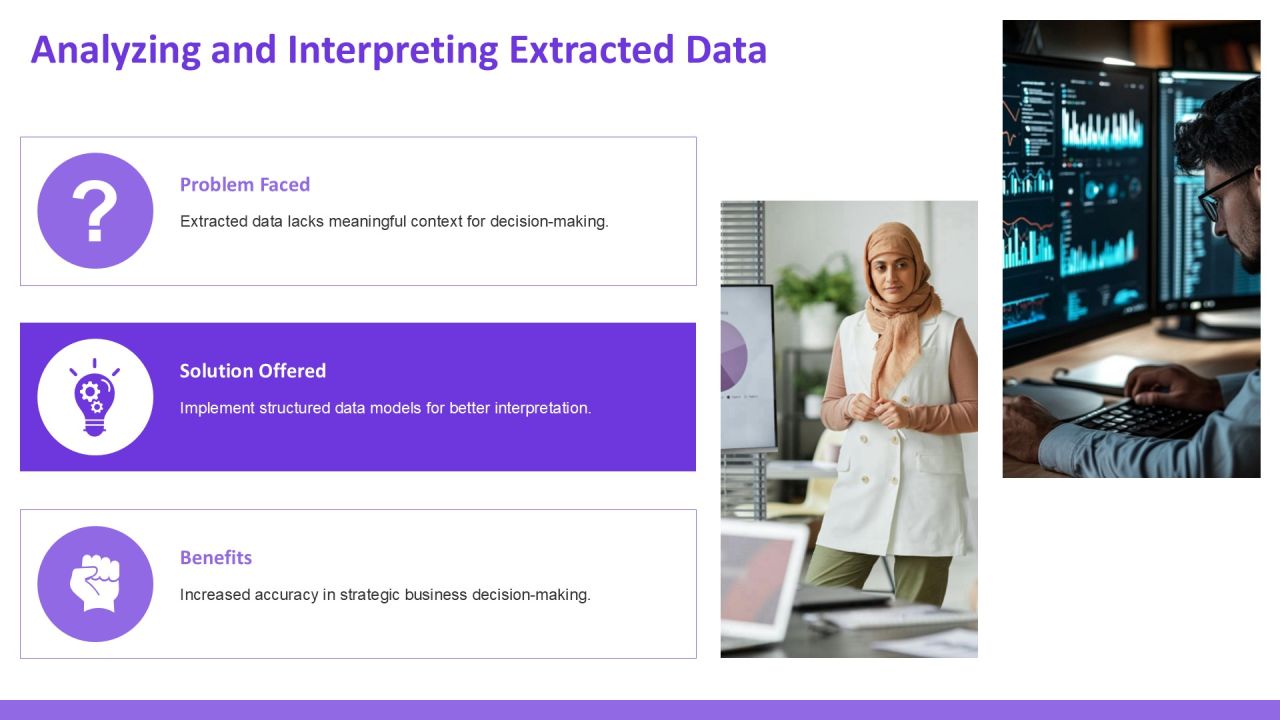 Analyzing and Interpreting Extracted Data

Problem Faced

Extracted data lacks meaningful context for decision-making.

Solution Offered

Implement structured data models for better interpretation.

Benefits

Increased accuracy in strategic business decision-making.